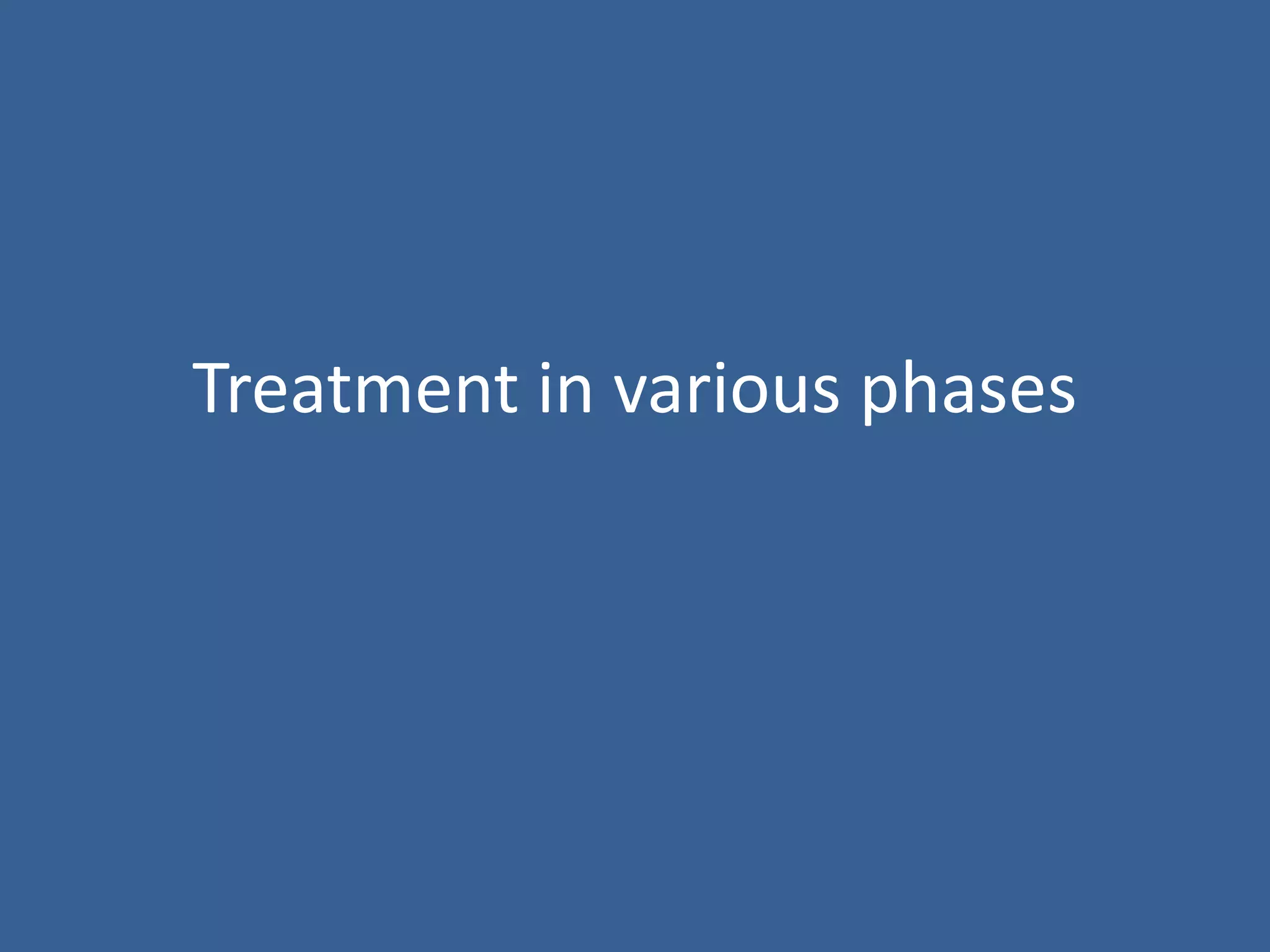 Treatment in various phases